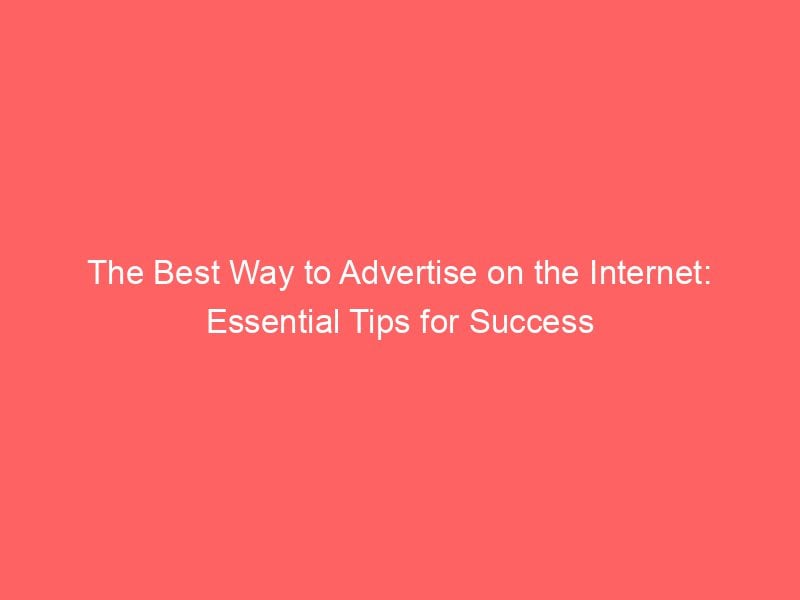 The Best Way to Advertise on the Internet: Essential Tips for Success